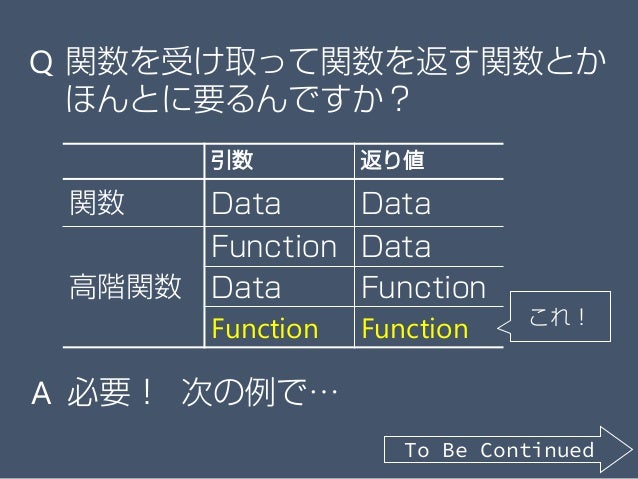 Q 関数を受け取って関数を返す関数とかほんとに要るんですか？

| | 引数 | 返り値 |
|---|---|---|
| 関数 | Data | Data |
| 高階関数 | Function | Data |
| | Data | Function |
| | Function | Function |

これ！

A 必要！ 次の例で…

To Be Continued